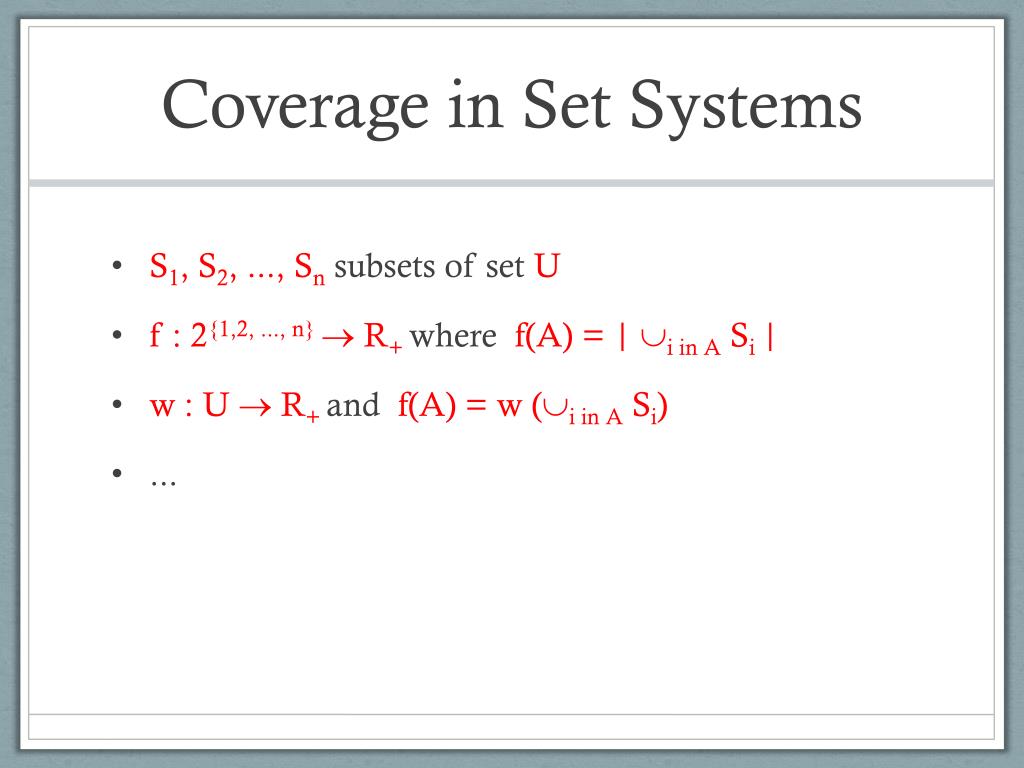 Coverage in Set Systems

• $S_1, S_2, ..., S_n$ subsets of set $U$

• $f : 2^{\{1,2, ..., n\}} \rightarrow R_+$ where $f(A) = | \cup_{i \text{ in } A} S_i |$

• $w : U \rightarrow R_+$ and $f(A) = w (\cup_{i \text{ in } A} S_i)$

• …